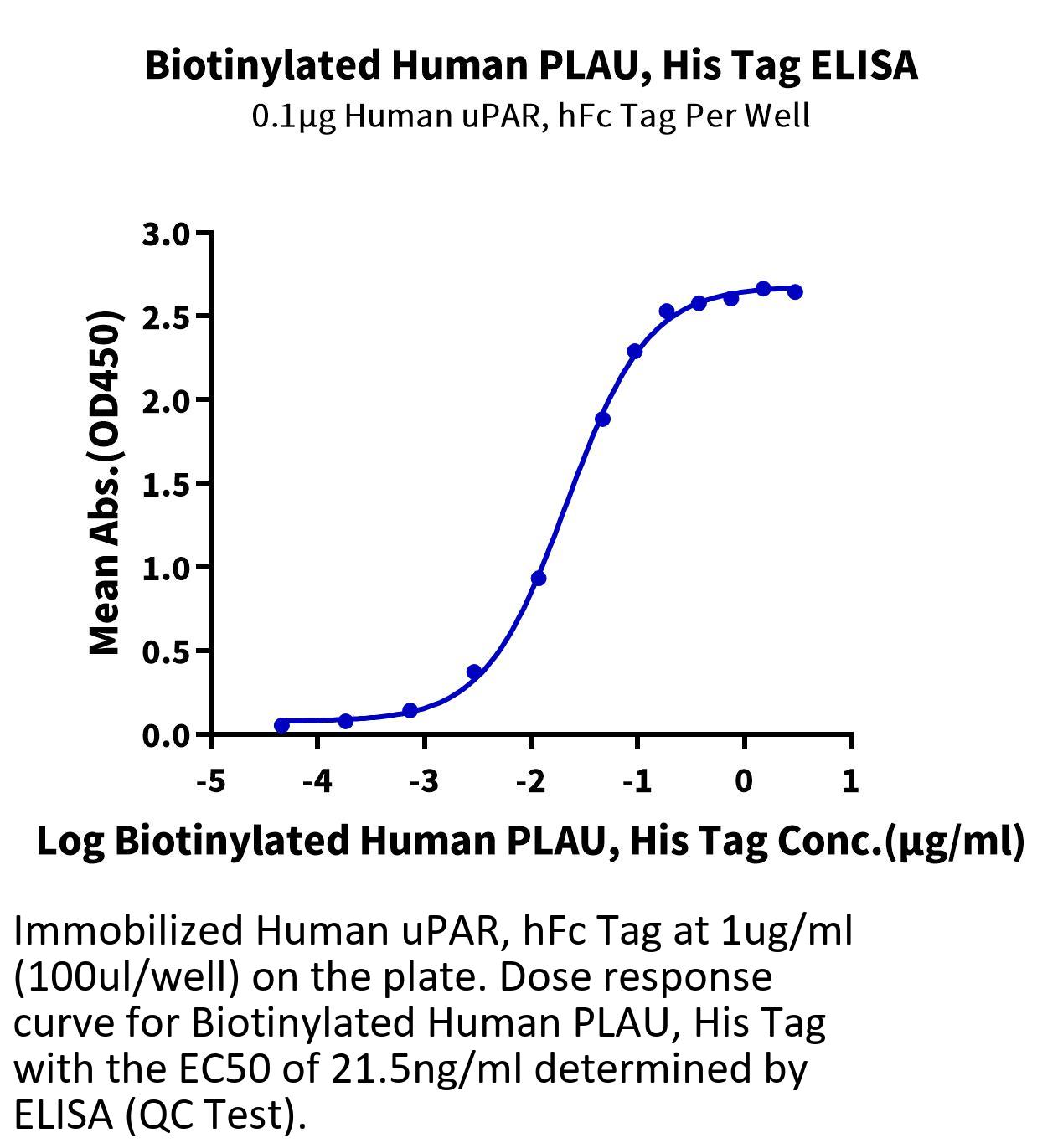 Biotinylated Human PLAU, His Tag ELISA
0.1μg Human uPAR, hFc Tag Per Well

Mean Abs.(OD450)

3.0
2.5
2.0
1.5
1.0
0.5
0.0

-5 -4 -3 -2 -1 0 1

Log Biotinylated Human PLAU, His Tag Conc.(μg/ml)

Immobilized Human uPAR, hFc Tag at 1ug/ml (100ul/well) on the plate. Dose response curve for Biotinylated Human PLAU, His Tag with the EC50 of 21.5ng/ml determined by ELISA (QC Test).